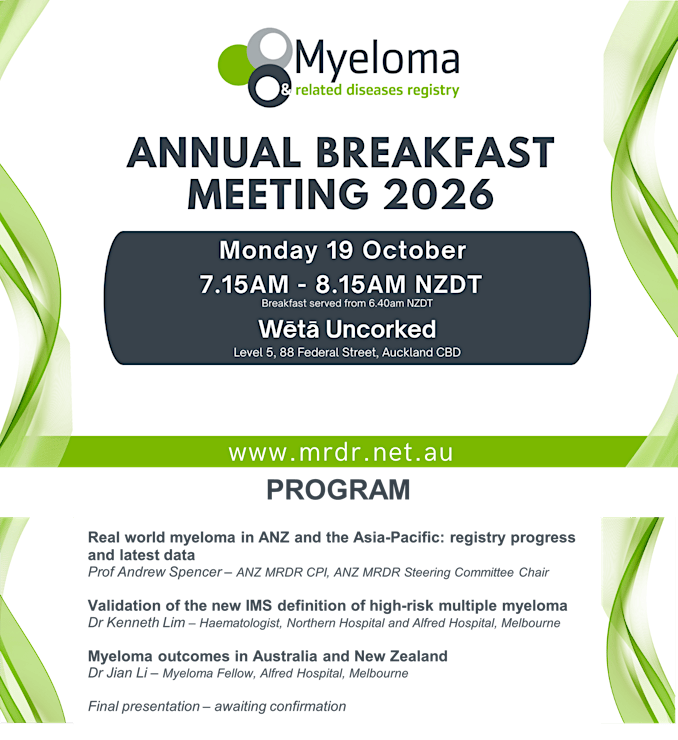 Myeloma
& related diseases registry

ANNUAL BREAKFAST MEETING 2026

Monday 19 October
7.15AM - 8.15AM NZDT
Breakfast served from 6.40am NZDT
Wētā Uncorked
Level 5, 88 Federal Street, Auckland CBD

www.mrdr.net.au

PROGRAM

Real world myeloma in ANZ and the Asia-Pacific: registry progress and latest data
Prof Andrew Spencer – ANZ MRDR CPI, ANZ MRDR Steering Committee Chair

Validation of the new IMS definition of high-risk multiple myeloma
Dr Kenneth Lim – Haematologist, Northern Hospital and Alfred Hospital, Melbourne

Myeloma outcomes in Australia and New Zealand
Dr Jian Li – Myeloma Fellow, Alfred Hospital, Melbourne

Final presentation – awaiting confirmation